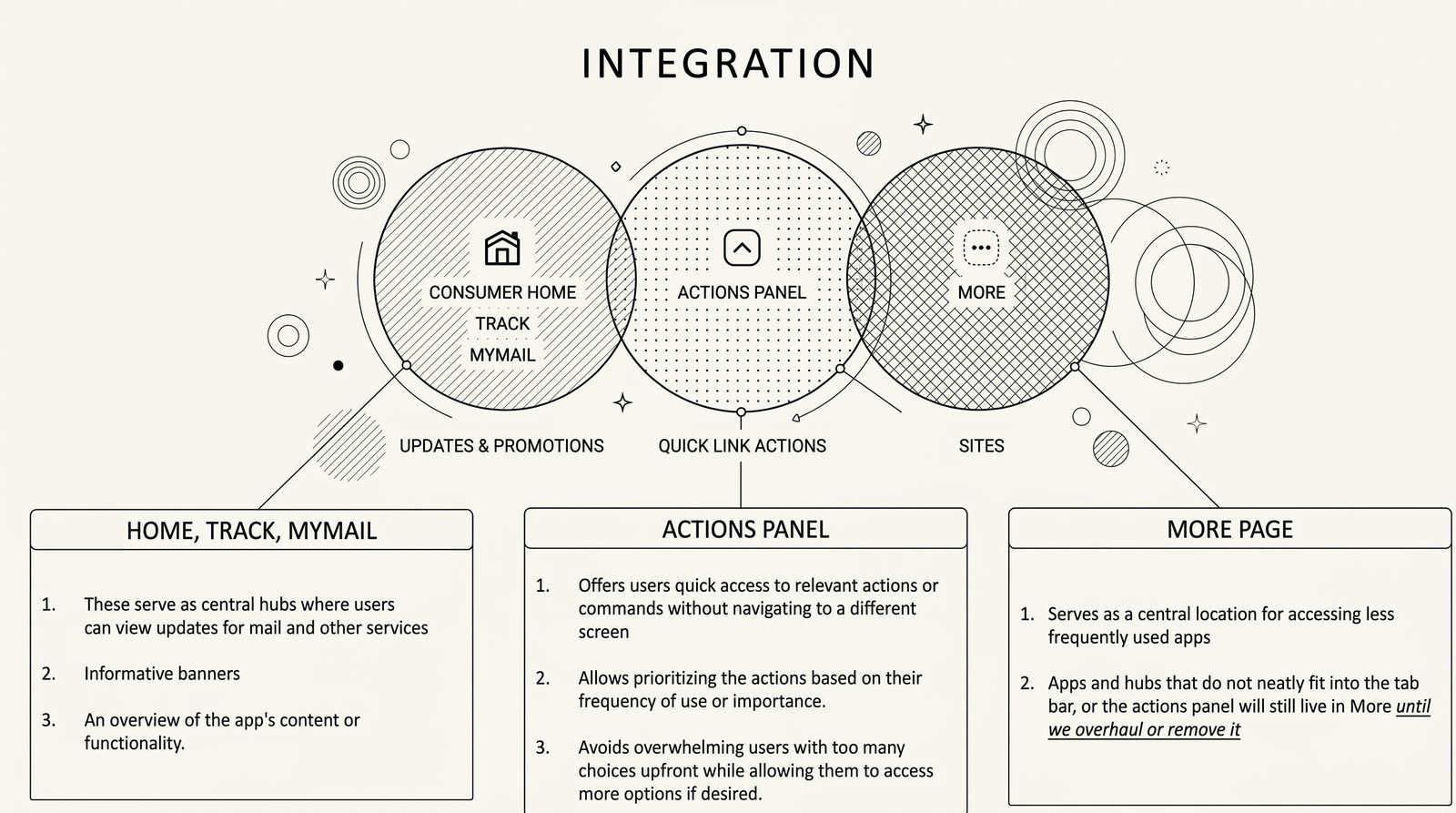 INTEGRATION

CONSUMER HOME
TRACK
MYMAIL

ACTIONS PANEL

MORE

UPDATES & PROMOTIONS

QUICK LINK ACTIONS

SITES

HOME, TRACK, MYMAIL

1. These serve as central hubs where users can view updates for mail and other services

2. Informative banners

3. An overview of the app's content or functionality.

ACTIONS PANEL

1. Offers users quick access to relevant actions or commands without navigating to a different screen

2. Allows prioritizing the actions based on their frequency of use or importance.

3. Avoids overwhelming users with too many choices upfront while allowing them to access more options if desired.

MORE PAGE

1. Serves as a central location for accessing less frequently used apps

2. Apps and hubs that do not neatly fit into the tab bar, or the actions panel will still live in More until we overhaul or remove it